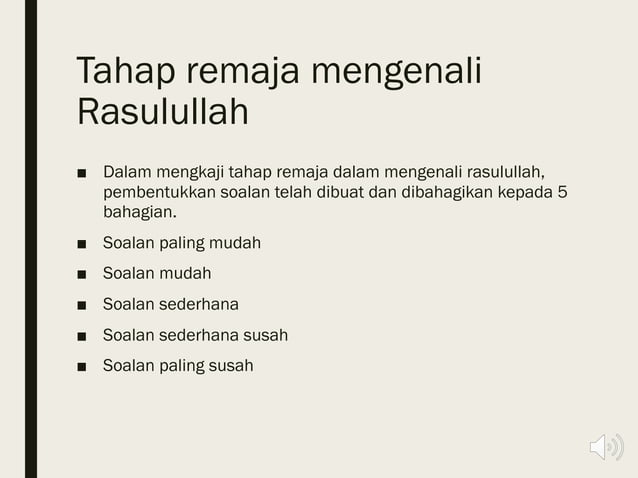 Tahap remaja mengenali Rasulullah

■ Dalam mengkaji tahap remaja dalam mengenali rasulullah, pembentukkan soalan telah dibuat dan dibahagikan kepada 5 bahagian.

■ Soalan paling mudah

■ Soalan mudah

■ Soalan sederhana

■ Soalan sederhana susah

■ Soalan paling susah